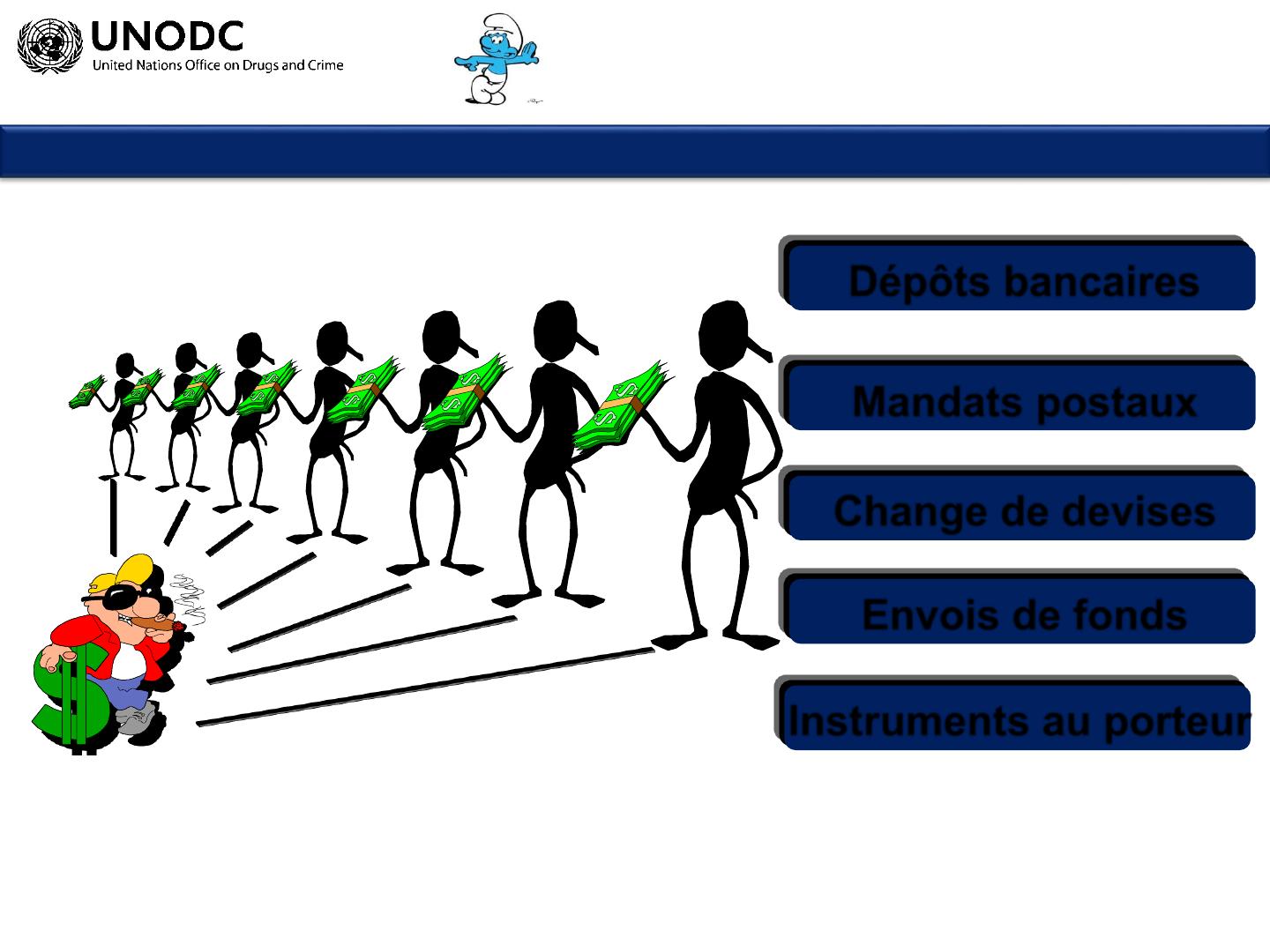 UNODC
United Nations Office on Drugs and Crime

Dépôts bancaires

Mandats postaux

Change de devises

Envois de fonds

Instruments au porteur